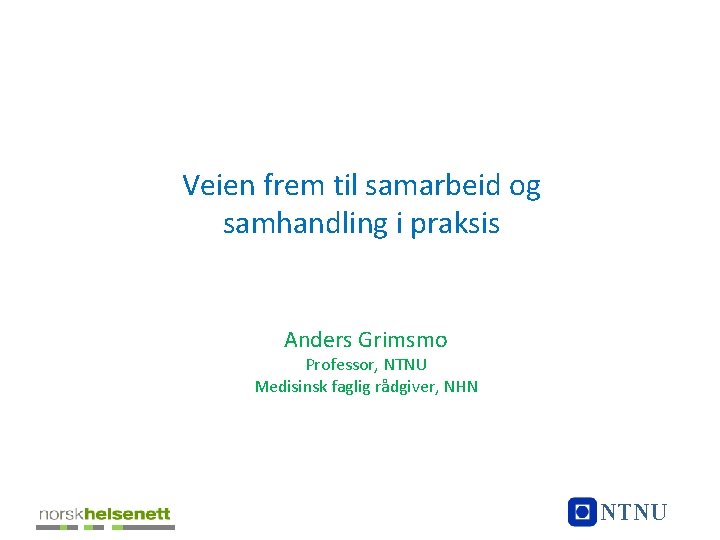 Veien frem til samarbeid og samhandling i praksis

Anders Grimsmo
Professor, NTNU
Medisinsk faglig rådgiver, NHN

norskhelsenett

NTNU